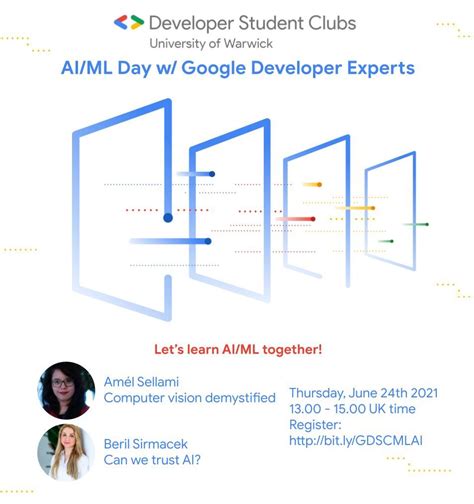 Developer Student Clubs
University of Warwick

AI/ML Day w/ Google Developer Experts

Let's learn AI/ML together!

Amél Sellami
Computer vision demystified

Beril Sirmacek
Can we trust AI?

Thursday, June 24th 2021
13.00 - 15.00 UK time
Register:
http://bit.ly/GDSCMLAI